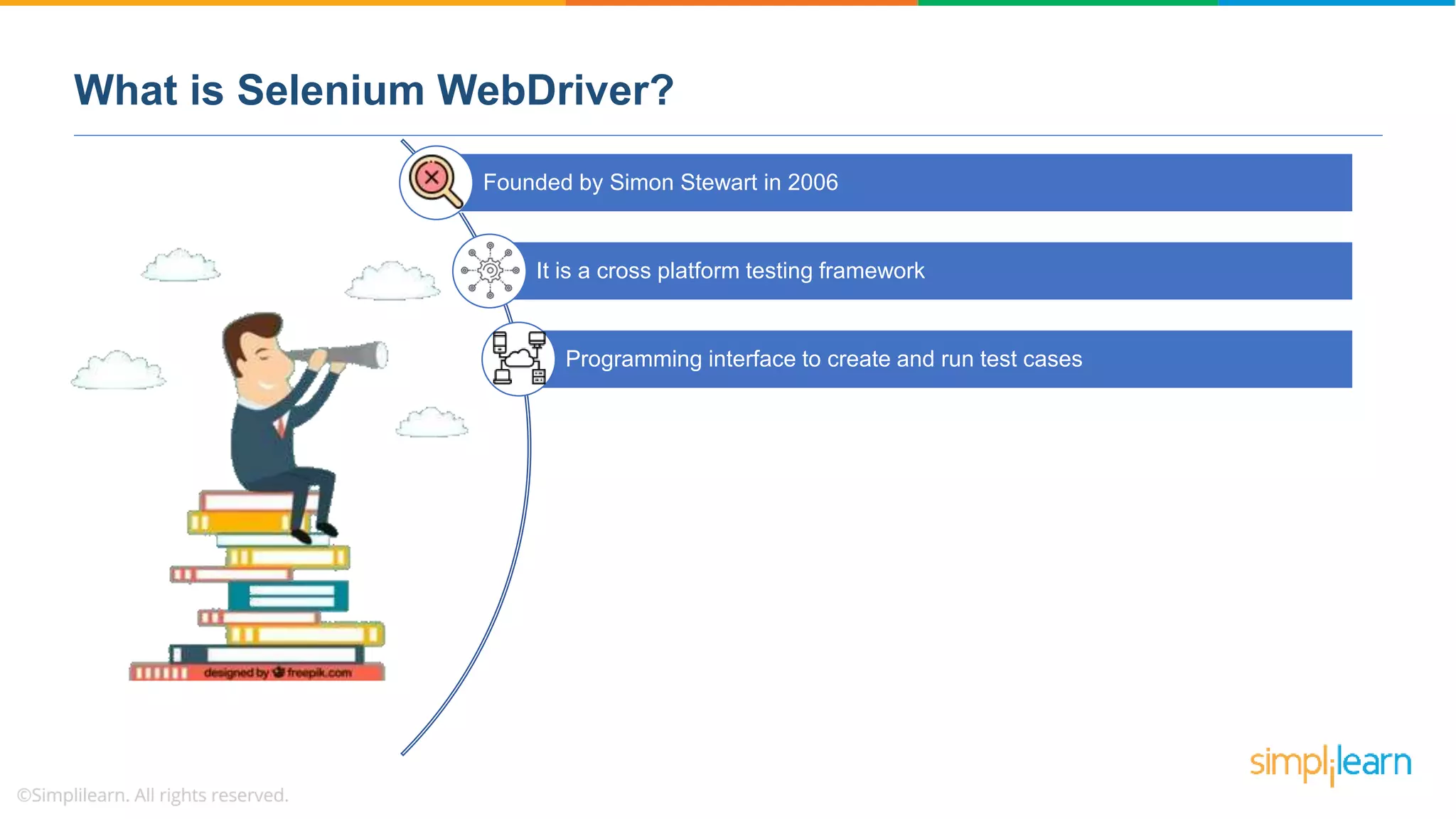 What is Selenium WebDriver?

Founded by Simon Stewart in 2006

It is a cross platform testing framework

Programming interface to create and run test cases

designed by freepik.com

simplilearn

©Simplilearn. All rights reserved.